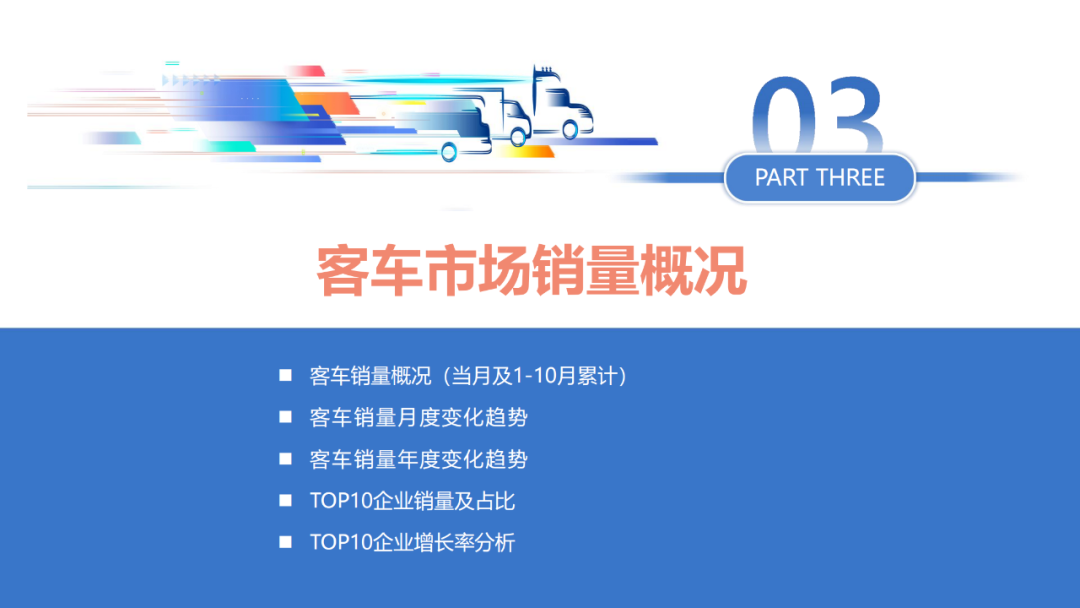 03

PART THREE

客车市场销量概况

■ 客车销量概况（当月及1-10月累计）
■ 客车销量月度变化趋势
■ 客车销量年度变化趋势
■ TOP10企业销量及占比
■ TOP10企业增长率分析